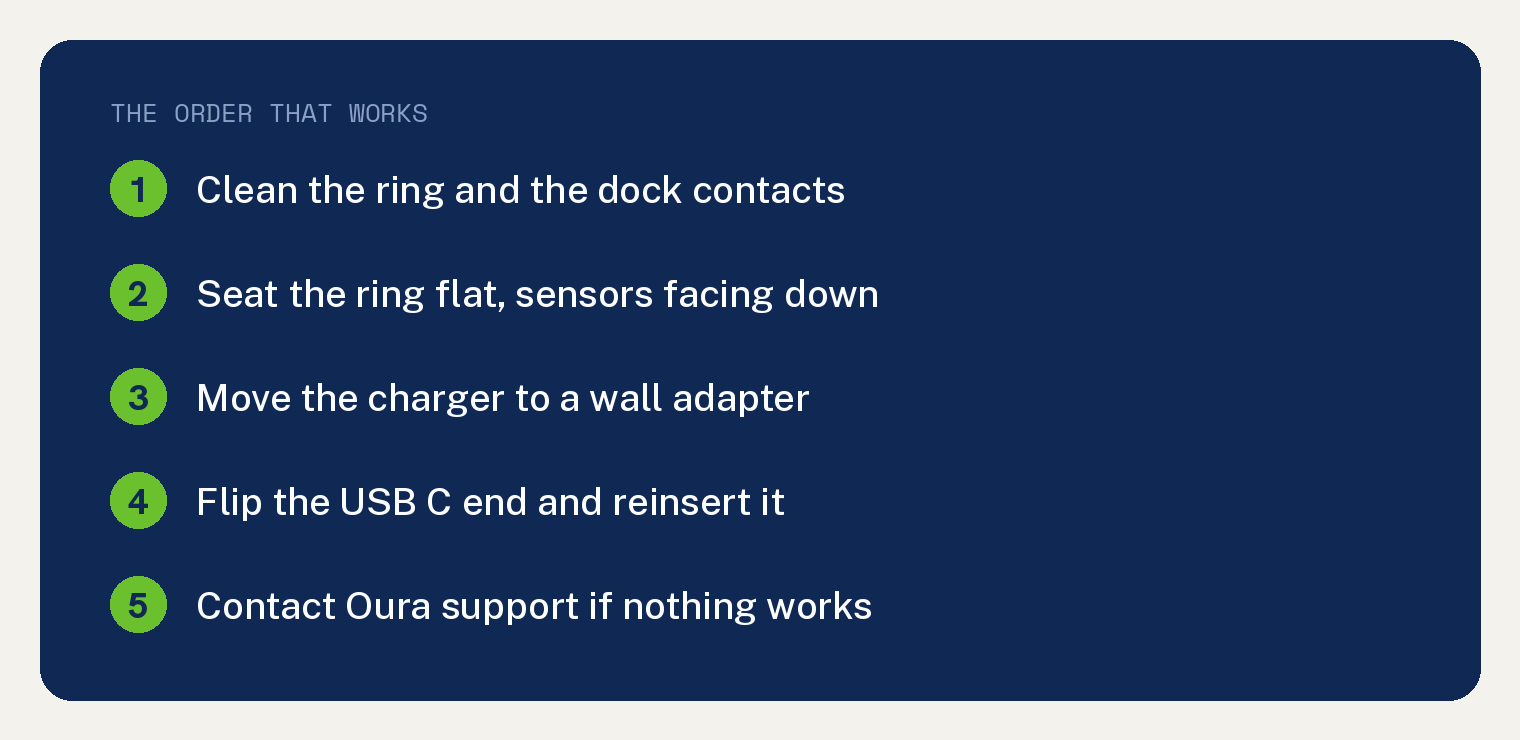 THE ORDER THAT WORKS

1 Clean the ring and the dock contacts

2 Seat the ring flat, sensors facing down

3 Move the charger to a wall adapter

4 Flip the USB C end and reinsert it

5 Contact Oura support if nothing works